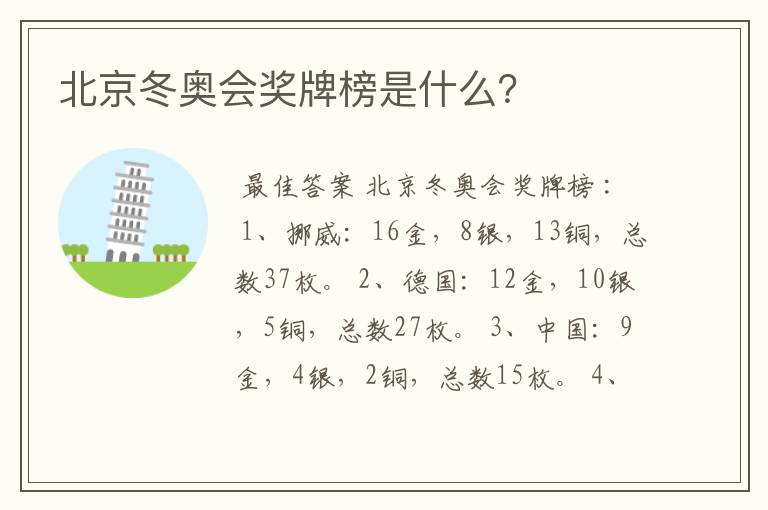 北京冬奥会奖牌榜是什么?

最佳答案 北京冬奥会奖牌榜：1、挪威：16金，8银，13铜，总数37枚。2、德国：12金，10银，5铜，总数27枚。3、中国：9金，4银，2铜，总数15枚。4、